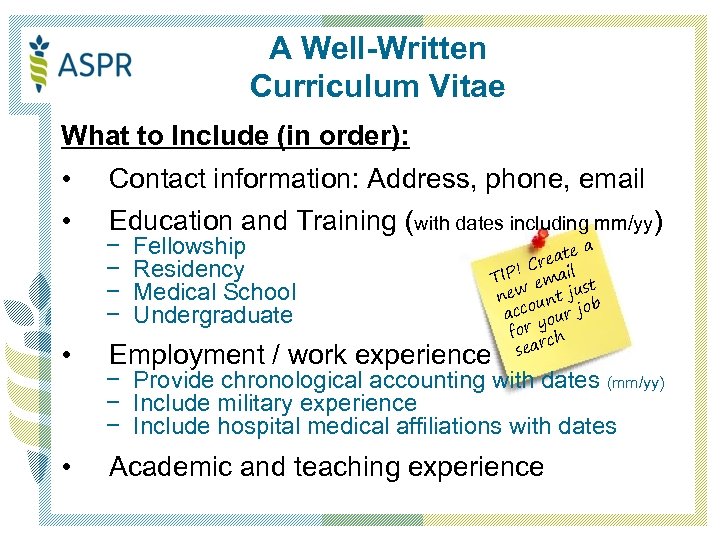 ASPR

A Well-Written Curriculum Vitae

What to Include (in order):

• Contact information: Address, phone, email

• Education and Training (with dates including mm/yy)
 − Fellowship
 − Residency
 − Medical School
 − Undergraduate

TIP! Create a new email account just for your job search

• Employment / work experience
 − Provide chronological accounting with dates (mm/yy)
 − Include military experience
 − Include hospital medical affiliations with dates

• Academic and teaching experience